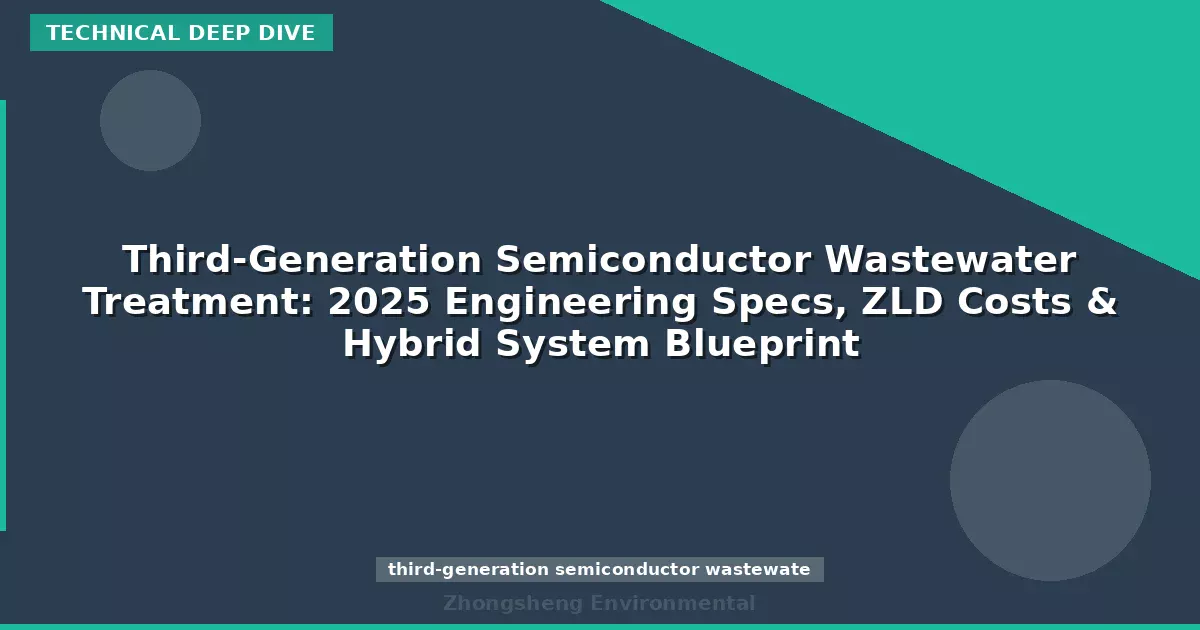 TECHNICAL DEEP DIVE

Third-Generation Semiconductor Wastewater Treatment: 2025 Engineering Specs, ZLD Costs & Hybrid System Blueprint

third-generation semiconductor wastewate

Zhongsheng Environmental